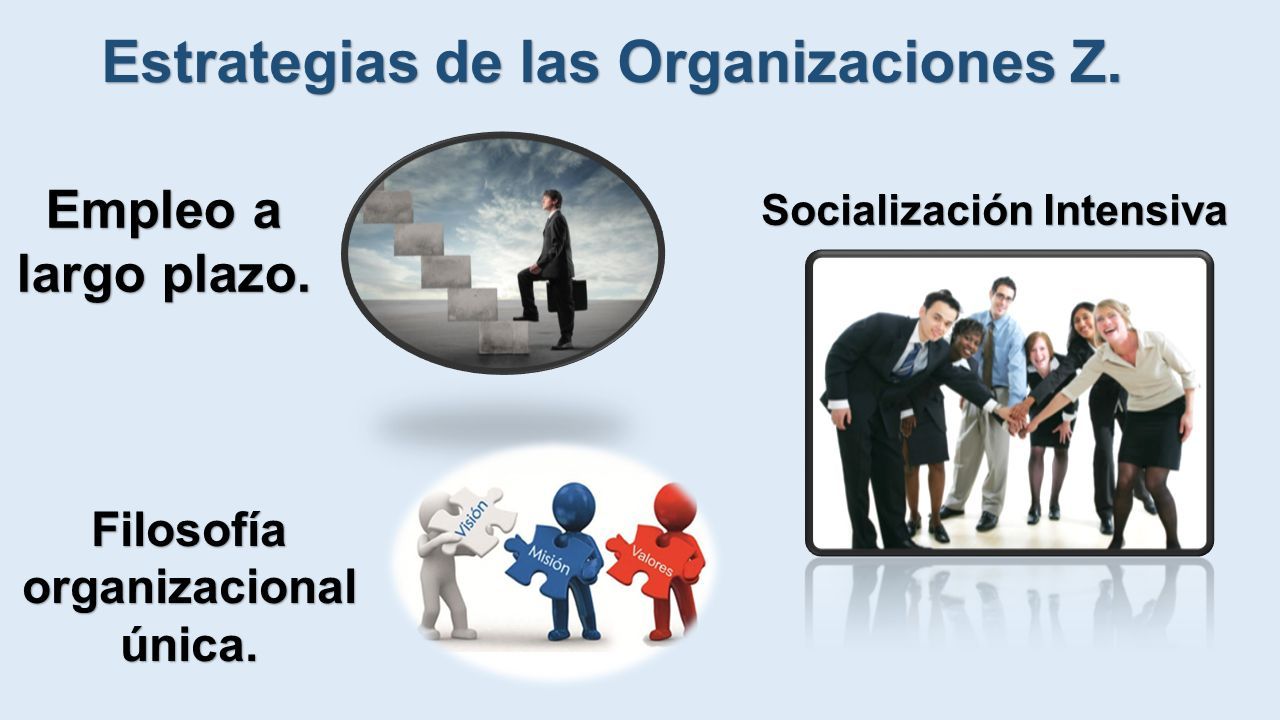 Estrategias de las Organizaciones Z.

Empleo a largo plazo.

Socialización Intensiva

Filosofía organizacional única.

Visión

Misión

Valores